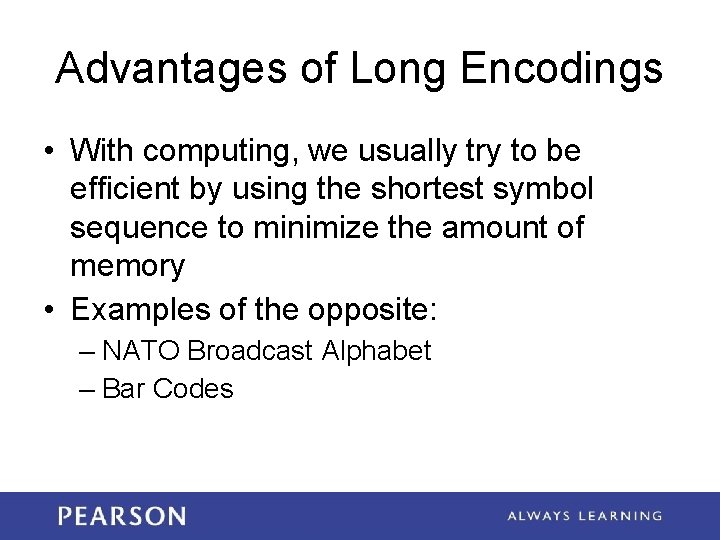 Advantages of Long Encodings

• With computing, we usually try to be efficient by using the shortest symbol sequence to minimize the amount of memory

• Examples of the opposite:
– NATO Broadcast Alphabet
– Bar Codes

PEARSON

ALWAYS LEARNING